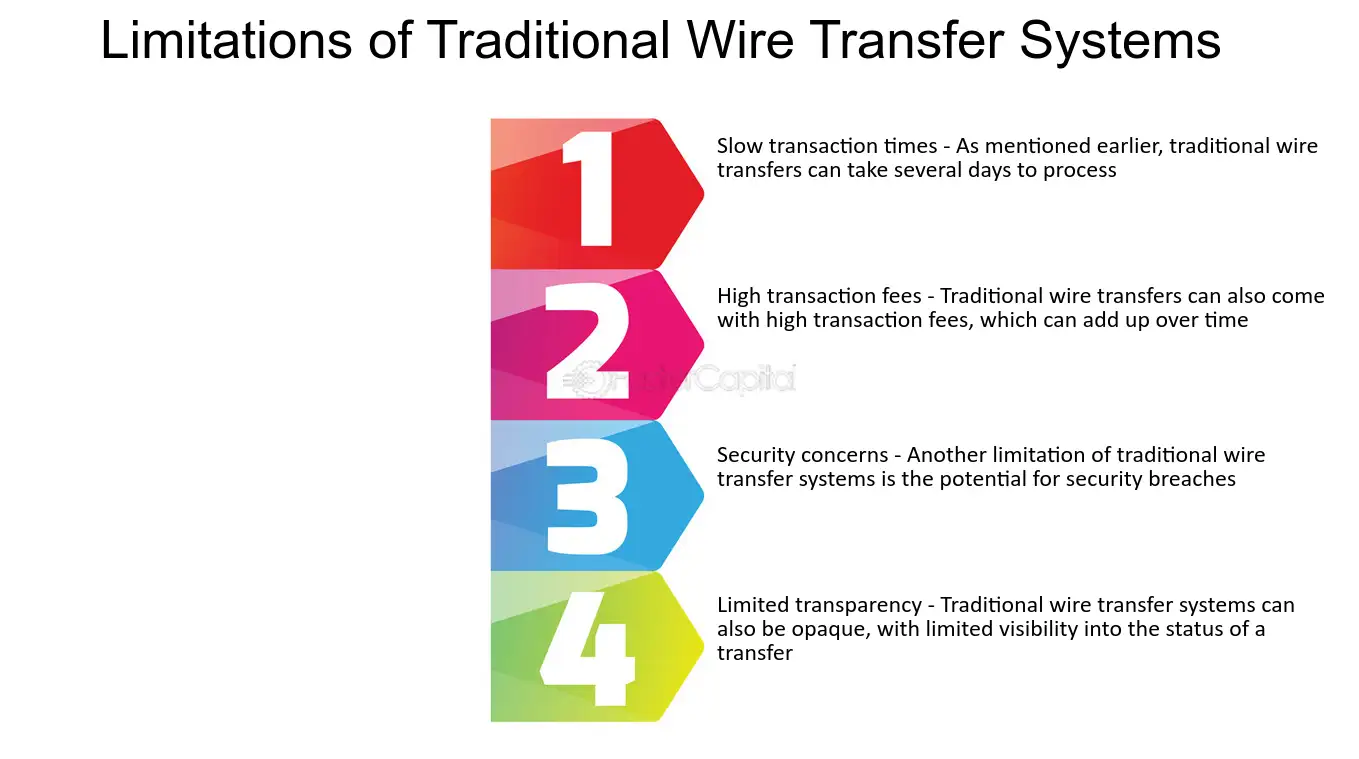 Limitations of Traditional Wire Transfer Systems

1

Slow transaction times - As mentioned earlier, traditional wire transfers can take several days to process

2

High transaction fees - Traditional wire transfers can also come with high transaction fees, which can add up over time

FasterCapital

3

Security concerns - Another limitation of traditional wire transfer systems is the potential for security breaches

4

Limited transparency - Traditional wire transfer systems can also be opaque, with limited visibility into the status of a transfer